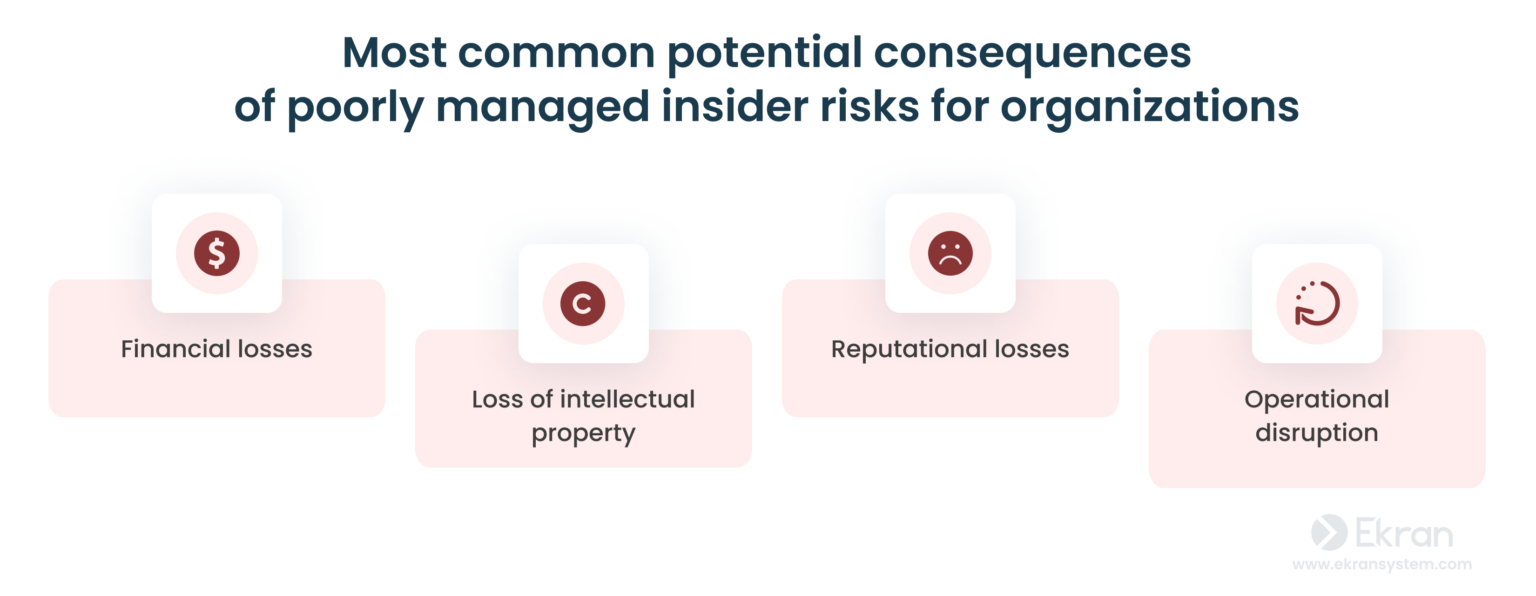 Most common potential consequences of poorly managed insider risks for organizations

$

Financial losses

C

Loss of intellectual property

Reputational losses

Operational disruption

Ekran
www.ekransystem.com